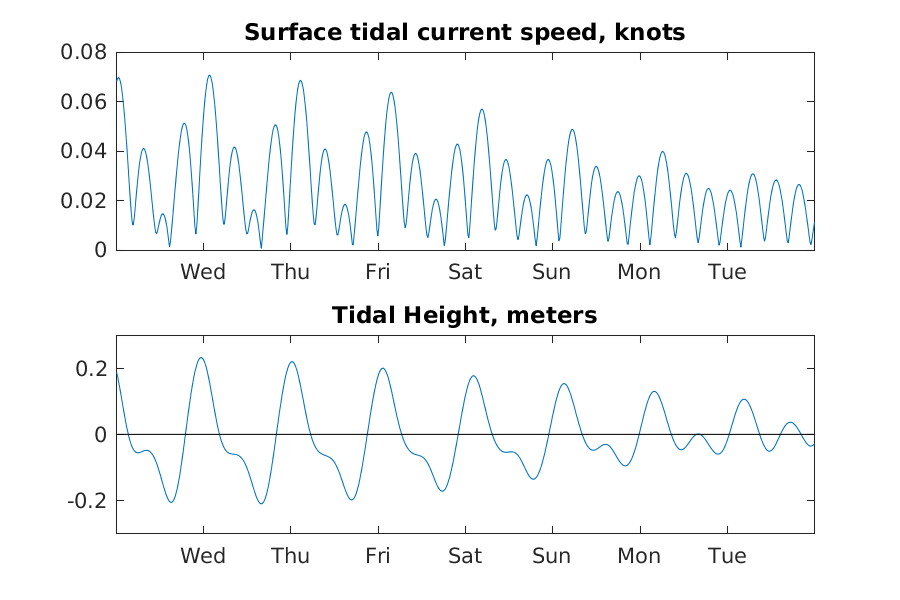 Surface tidal current speed, knots

0.08
0.06
0.04
0.02
0

Wed Thu Fri Sat Sun Mon Tue

Tidal Height, meters

0.2
0
-0.2

Wed Thu Fri Sat Sun Mon Tue